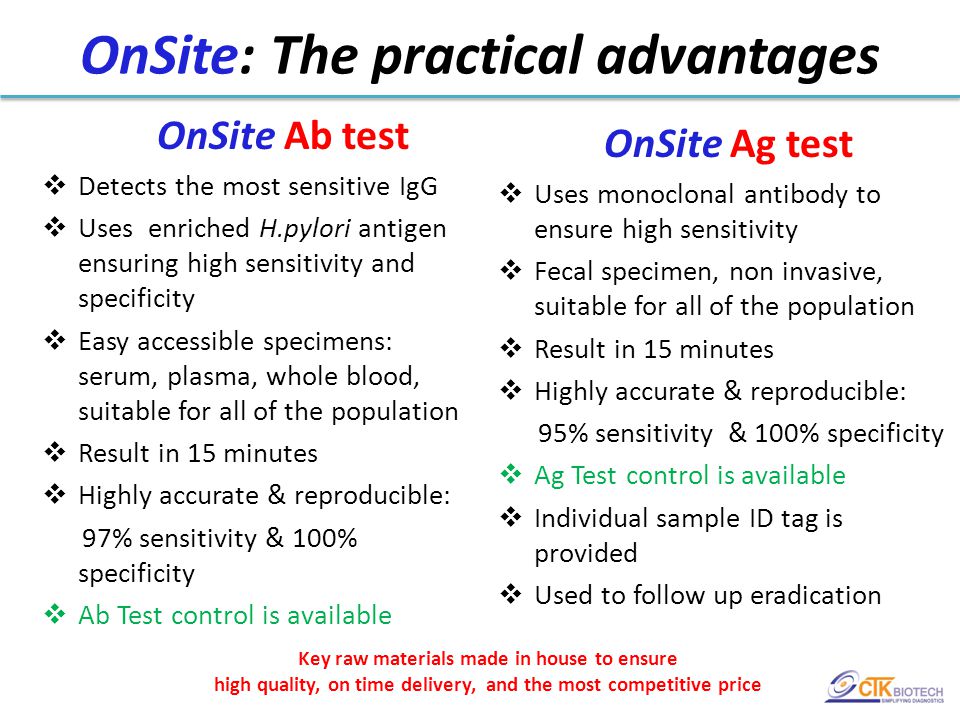 OnSite: The practical advantages

OnSite Ab test

❖ Detects the most sensitive IgG
❖ Uses enriched H.pylori antigen ensuring high sensitivity and specificity
❖ Easy accessible specimens: serum, plasma, whole blood, suitable for all of the population
❖ Result in 15 minutes
❖ Highly accurate & reproducible:
97% sensitivity & 100% specificity
❖ Ab Test control is available

OnSite Ag test

❖ Uses monoclonal antibody to ensure high sensitivity
❖ Fecal specimen, non invasive, suitable for all of the population
❖ Result in 15 minutes
❖ Highly accurate & reproducible:
95% sensitivity & 100% specificity
❖ Ag Test control is available
❖ Individual sample ID tag is provided
❖ Used to follow up eradication

Key raw materials made in house to ensure high quality, on time delivery, and the most competitive price

CTK BIOTECH
SIMPLIFYING DIAGNOSTICS